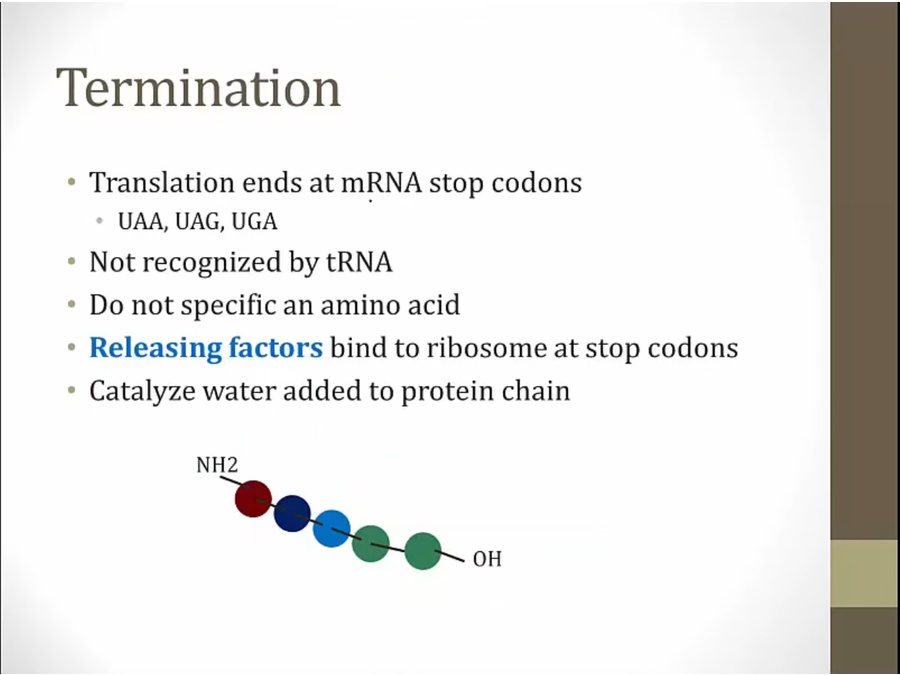 Termination

• Translation ends at mRNA stop codons
  • UAA, UAG, UGA
• Not recognized by tRNA
• Do not specific an amino acid
• Releasing factors bind to ribosome at stop codons
• Catalyze water added to protein chain

NH2
OH